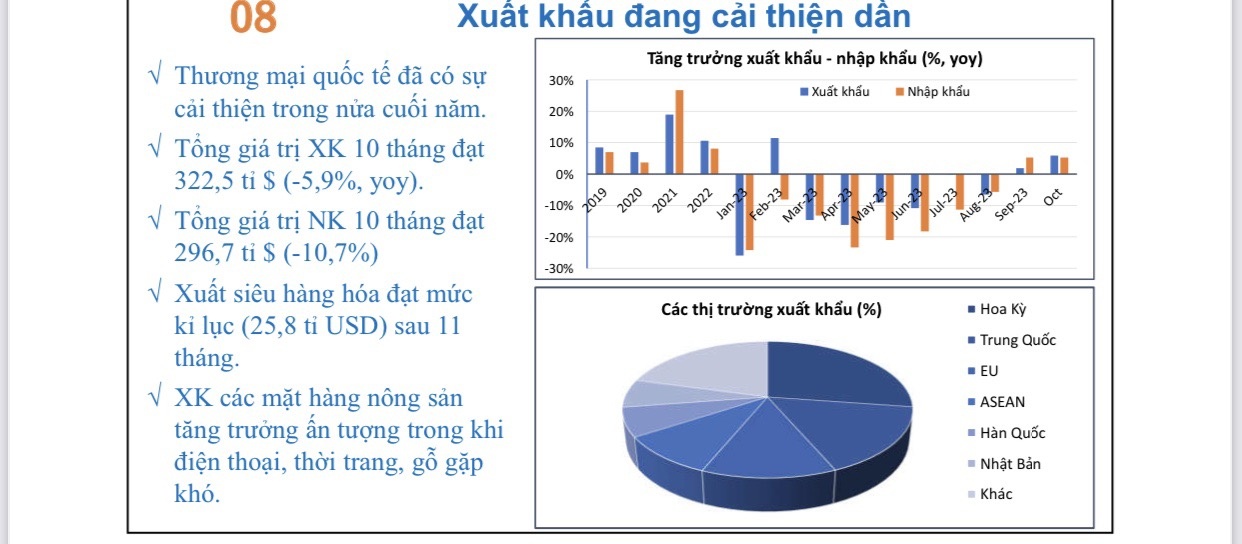 08

Xuất khẩu đang cải thiện dần

√ Thương mại quốc tế đã có sự cải thiện trong nửa cuối năm.

√ Tổng giá trị XK 10 tháng đạt 322,5 tỉ $ (-5,9%, yoy).

√ Tổng giá trị NK 10 tháng đạt 296,7 tỉ $ (-10,7%)

√ Xuất siêu hàng hóa đạt mức kỉ lục (25,8 tỉ USD) sau 11 tháng.

√ XK các mặt hàng nông sản tăng trưởng ấn tượng trong khi điện thoại, thời trang, gỗ gặp khó.

Tăng trưởng xuất khẩu - nhập khẩu (%, yoy)

Xuất khẩu
Nhập khẩu

30%
20%
10%
0%
-10%
-20%
-30%

2019
2020
2021
2022
Jan-23
Feb-23
Mar-23
Apr-23
May-23
Jun-23
Jul-23
Aug-23
Sep-23
Oct

Các thị trường xuất khẩu (%)

Hoa Kỳ
Trung Quốc
EU
ASEAN
Hàn Quốc
Nhật Bản
Khác